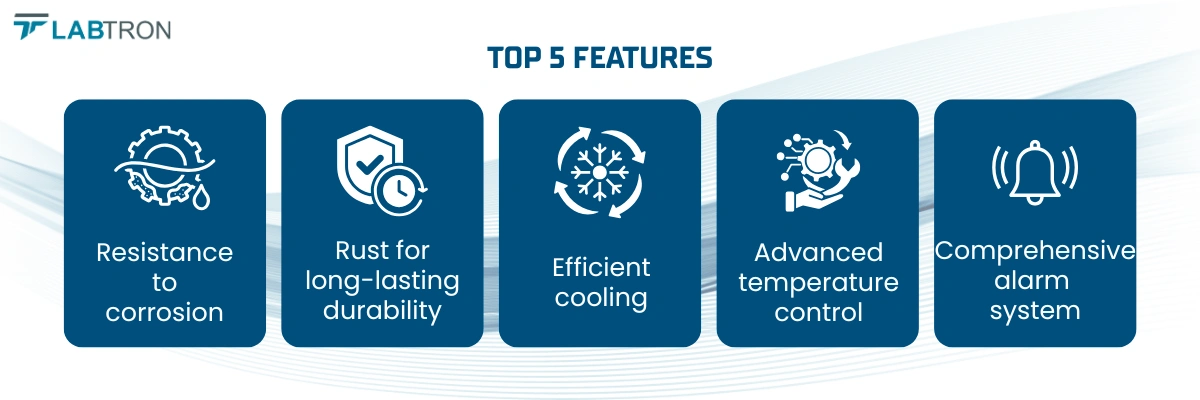 LABTRON

TOP 5 FEATURES

Resistance to corrosion

Rust for long-lasting durability

Efficient cooling

Advanced temperature control

Comprehensive alarm system